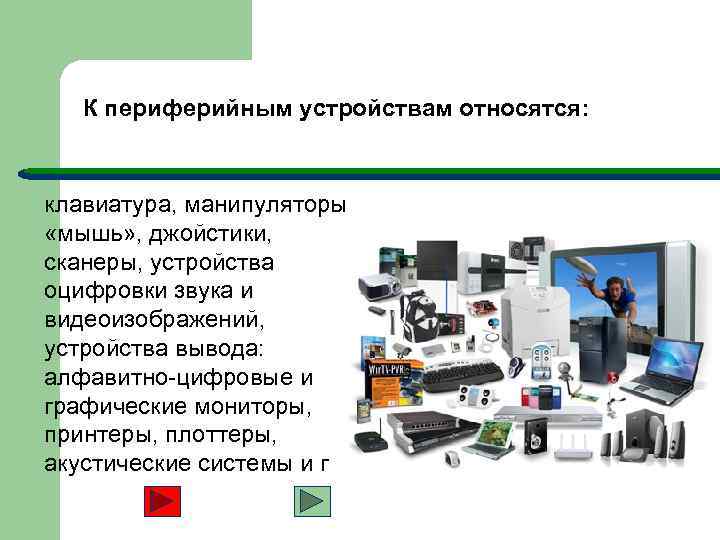 К периферийным устройствам относятся:

клавиатура, манипуляторы «мышь», джойстики, сканеры, устройства оцифровки звука и видеоизображений, устройства вывода: алфавитно-цифровые и графические мониторы, принтеры, плоттеры, акустические системы и г

WinTV-PVR